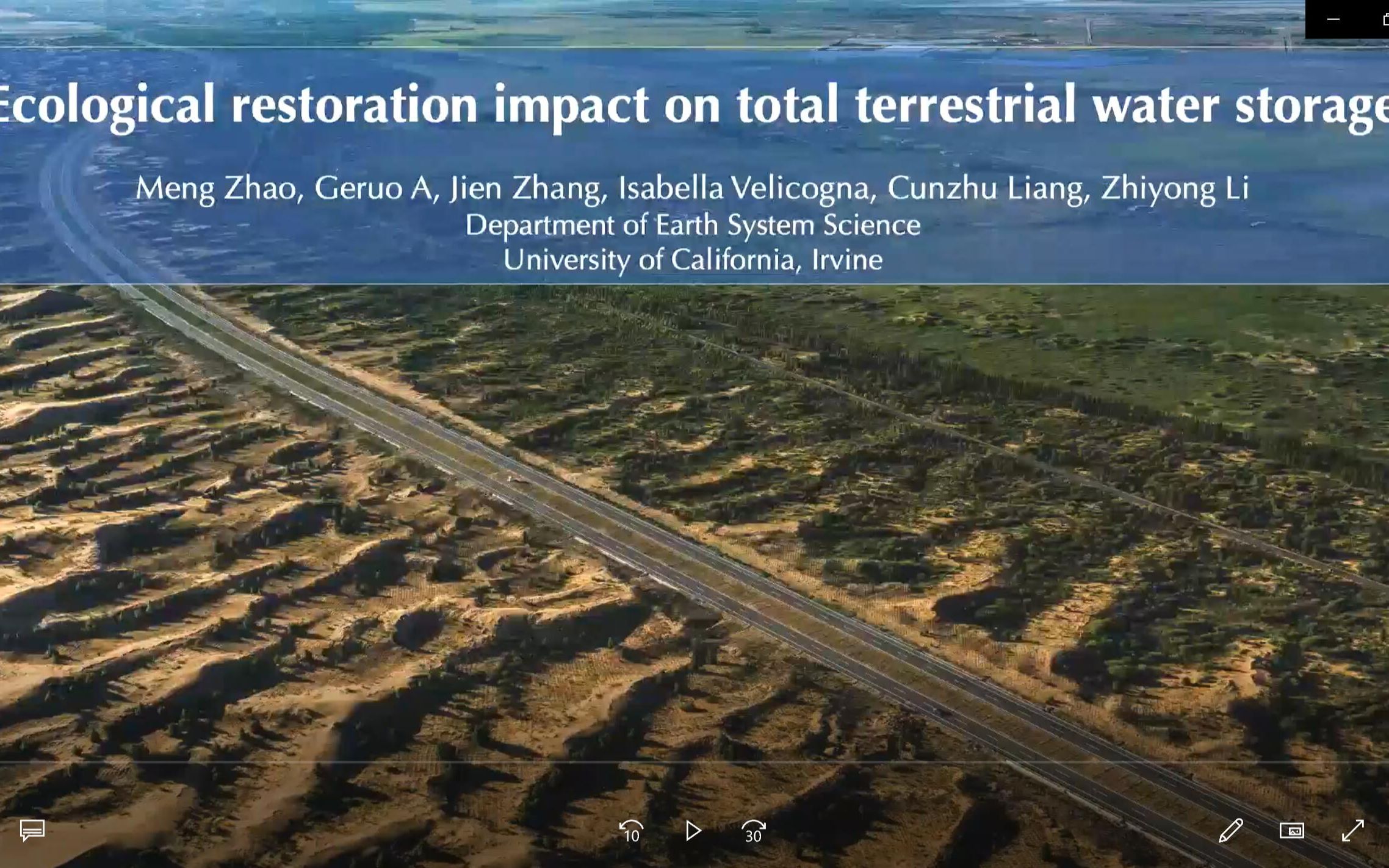 Ecological restoration impact on total terrestrial water storage

Meng Zhao, Geruo A, Jien Zhang, Isabella Velicogna, Cunzhu Liang, Zhiyong Li
Department of Earth System Science
University of California, Irvine

10 30